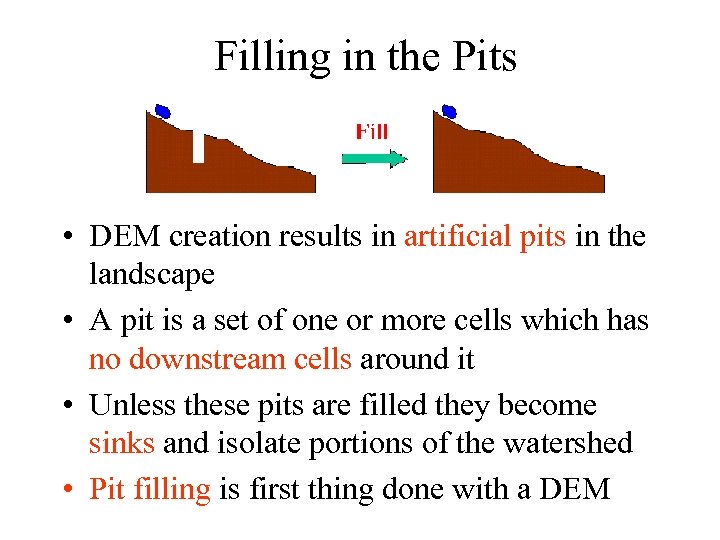 Filling in the Pits

Fill

• DEM creation results in artificial pits in the landscape

• A pit is a set of one or more cells which has no downstream cells around it

• Unless these pits are filled they become sinks and isolate portions of the watershed

• Pit filling is first thing done with a DEM